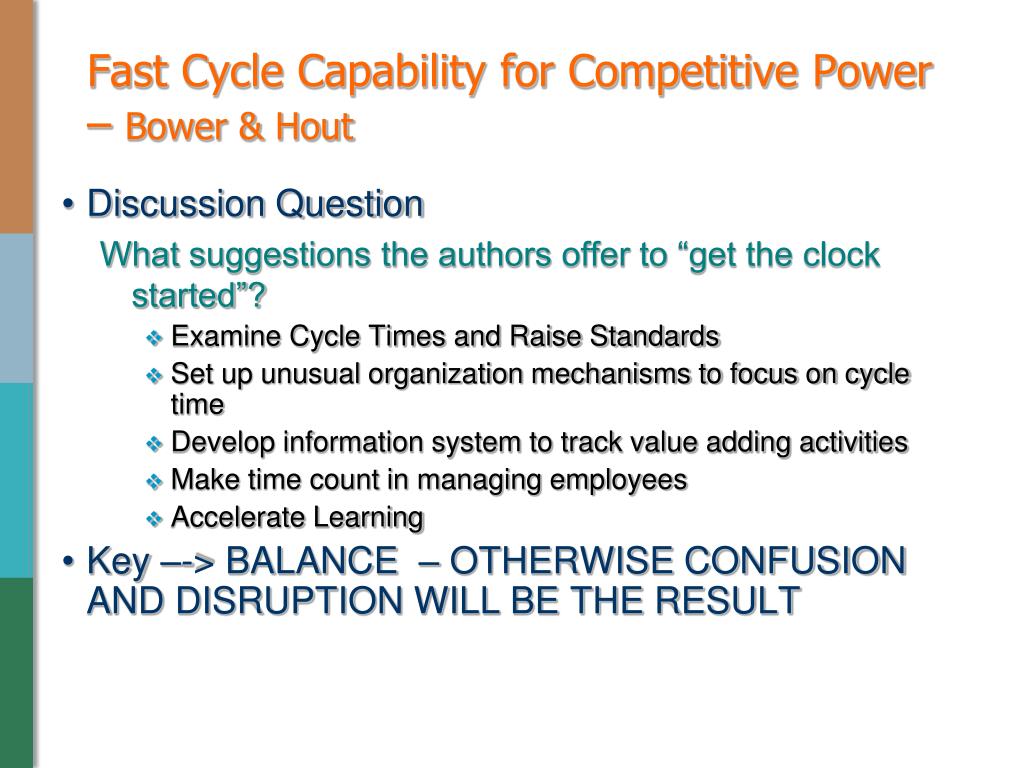 Fast Cycle Capability for Competitive Power – Bower & Hout

• Discussion Question

What suggestions the authors offer to “get the clock started”?

❖ Examine Cycle Times and Raise Standards
❖ Set up unusual organization mechanisms to focus on cycle time
❖ Develop information system to track value adding activities
❖ Make time count in managing employees
❖ Accelerate Learning

• Key –-> BALANCE – OTHERWISE CONFUSION AND DISRUPTION WILL BE THE RESULT